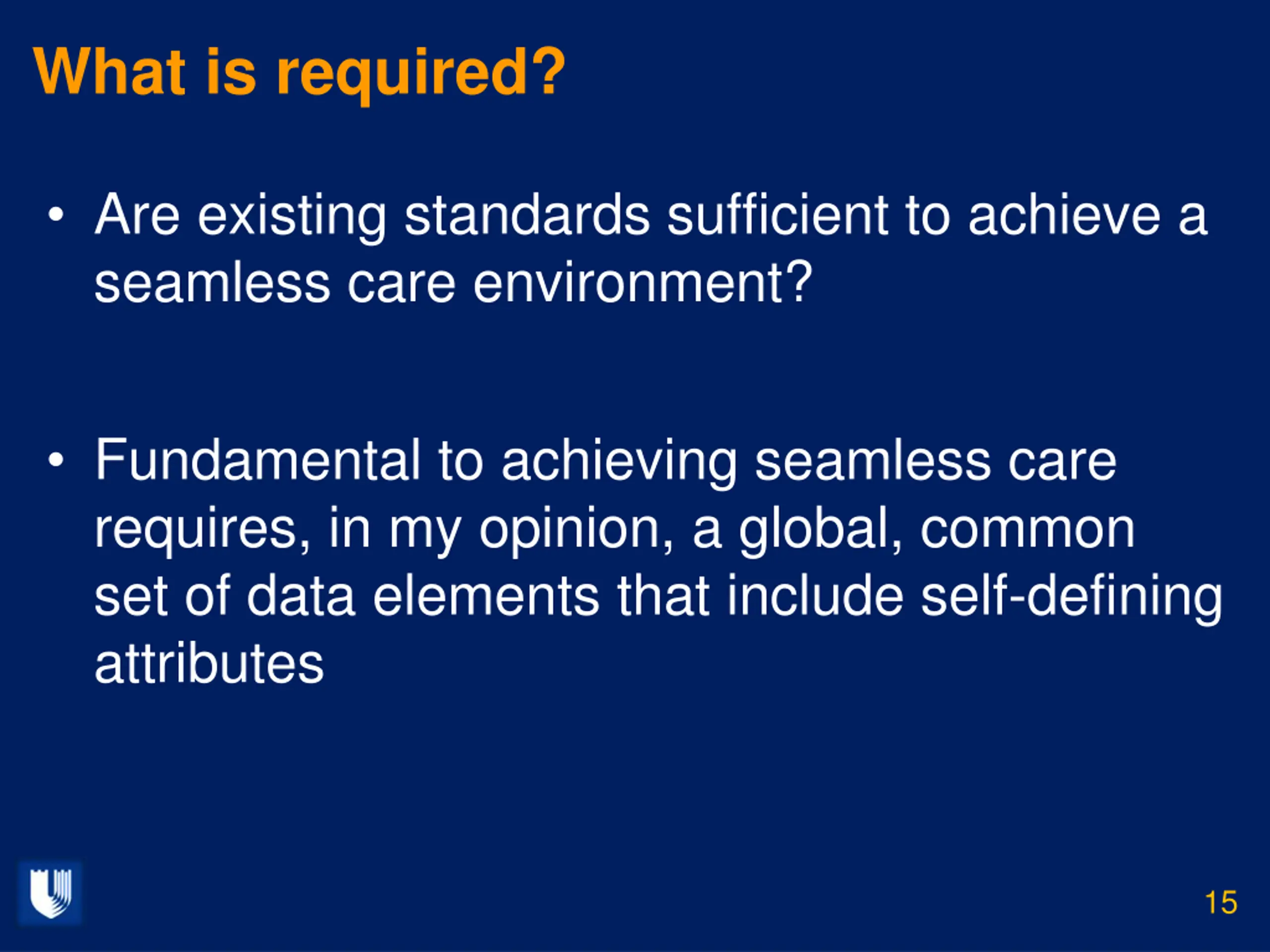 What is required?

• Are existing standards sufficient to achieve a seamless care environment?

• Fundamental to achieving seamless care requires, in my opinion, a global, common set of data elements that include self-defining attributes

15